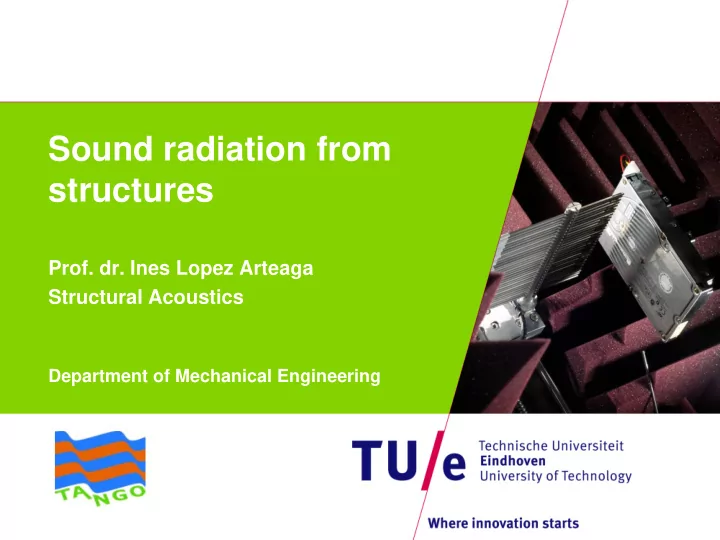 Sound radiation from structures

Prof. dr. Ines Lopez Arteaga
Structural Acoustics

Department of Mechanical Engineering

TANGO

TU/e Technische Universiteit Eindhoven University of Technology

Where innovation starts